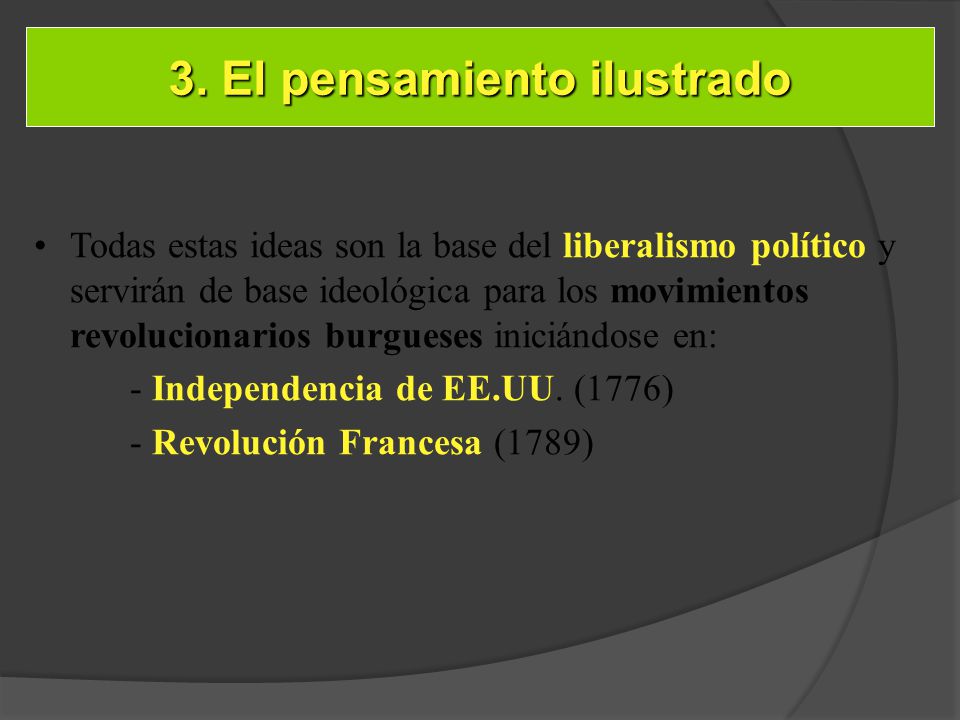 3. El pensamiento ilustrado

• Todas estas ideas son la base del liberalismo político y servirán de base ideológica para los movimientos revolucionarios burgueses iniciándose en:

- Independencia de EE.UU. (1776)

- Revolución Francesa (1789)